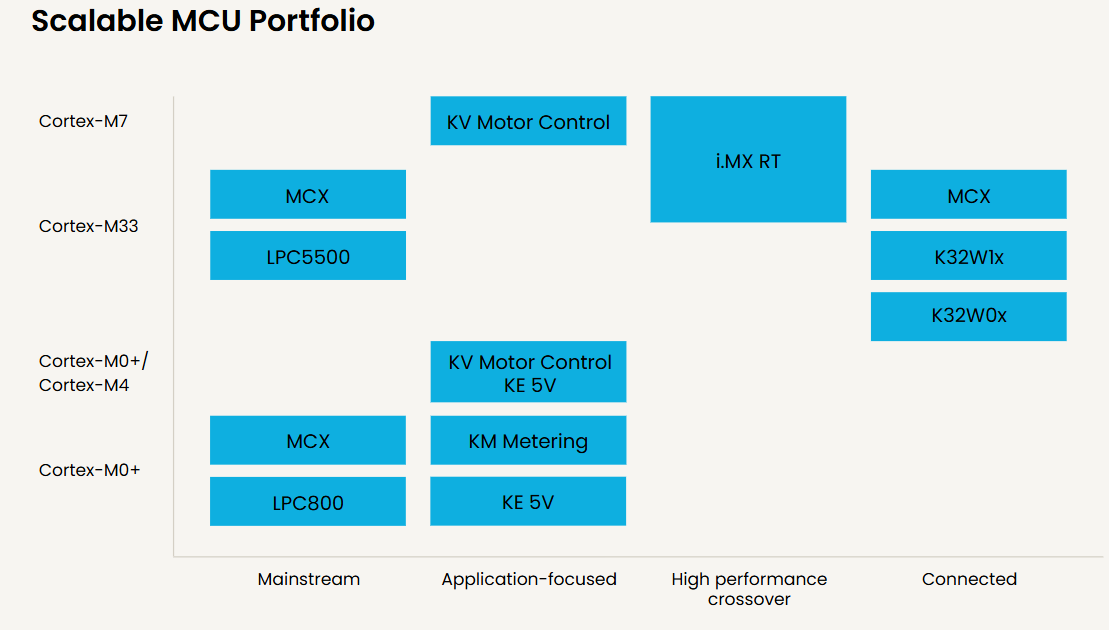 Scalable MCU Portfolio

Cortex-M7

Cortex-M33

Cortex-M0+/
Cortex-M4

Cortex-M0+

MCX

LPC5500

MCX

LPC800

KV Motor Control

KV Motor Control
KE 5V

KM Metering

KE 5V

i.MX RT

MCX

K32W1x

K32W0x

Mainstream

Application-focused

High performance crossover

Connected